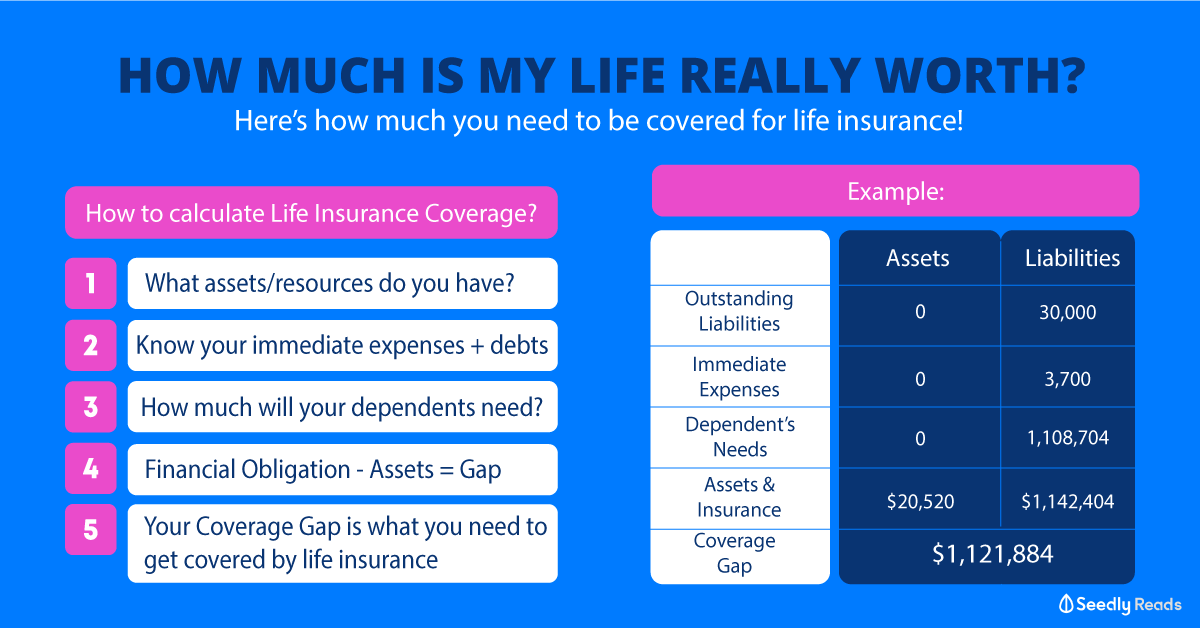 HOW MUCH IS MY LIFE REALLY WORTH?

Here's how much you need to be covered for life insurance!

How to calculate Life Insurance Coverage?

1 What assets/resources do you have?

2 Know your immediate expenses + debts

3 How much will your dependents need?

4 Financial Obligation - Assets = Gap

5 Your Coverage Gap is what you need to get covered by life insurance

Example:

| | Assets | Liabilities |
|---|---|---|
| Outstanding Liabilities | 0 | 30,000 |
| Immediate Expenses | 0 | 3,700 |
| Dependent's Needs | 0 | 1,108,704 |
| Assets & Insurance | $20,520 | $1,142,404 |
| Coverage Gap | $1,121,884 | |

Seedly Reads